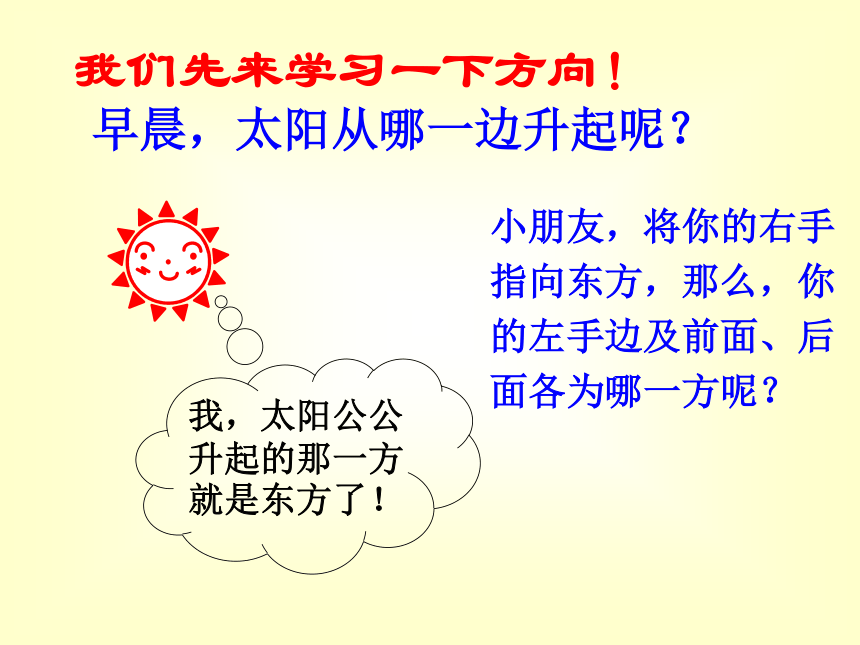 我们先来学习一下方向！

早晨，太阳从哪一边升起呢？

小朋友，将你的右手指向东方，那么，你的左手边及前面、后面各为哪一方呢？

我，太阳公公升起的那一方就是东方了！